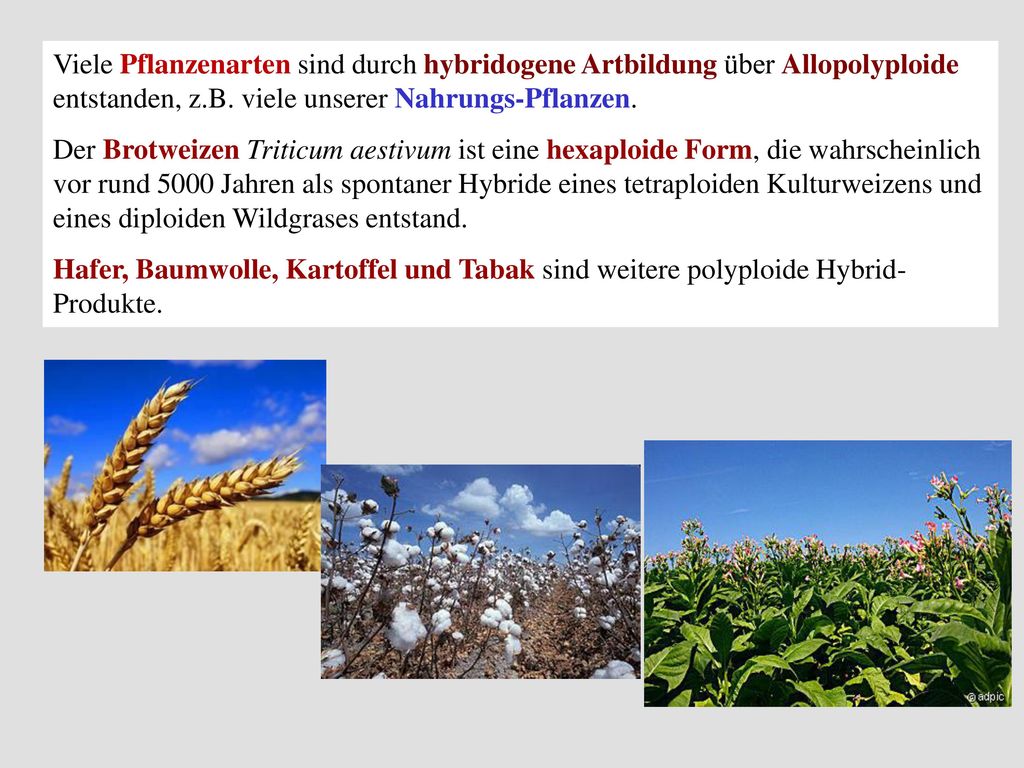 Viele Pflanzenarten sind durch hybridogene Artbildung über Allopolyploide entstanden, z.B. viele unserer Nahrungs-Pflanzen.

Der Brotweizen Triticum aestivum ist eine hexaploide Form, die wahrscheinlich vor rund 5000 Jahren als spontaner Hybride eines tetraploiden Kulturweizens und eines diploiden Wildgrases entstand.

Hafer, Baumwolle, Kartoffel und Tabak sind weitere polyploide Hybrid-Produkte.

© adpic